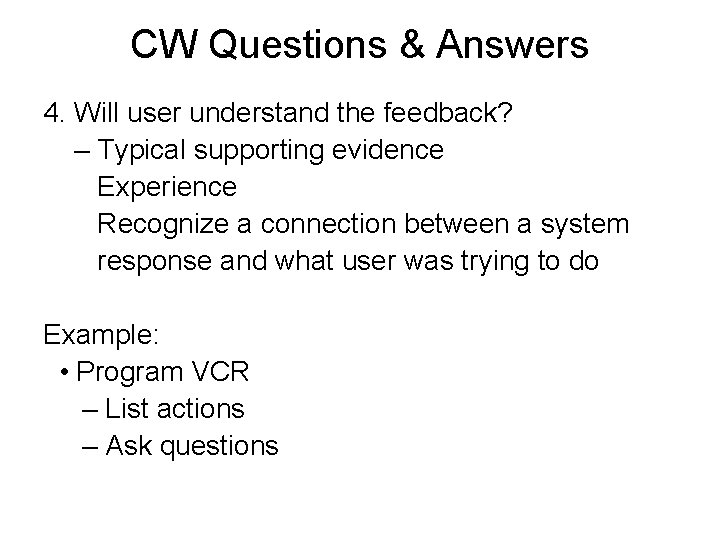 CW Questions & Answers

4. Will user understand the feedback?
– Typical supporting evidence
Experience
Recognize a connection between a system response and what user was trying to do

Example:
• Program VCR
– List actions
– Ask questions